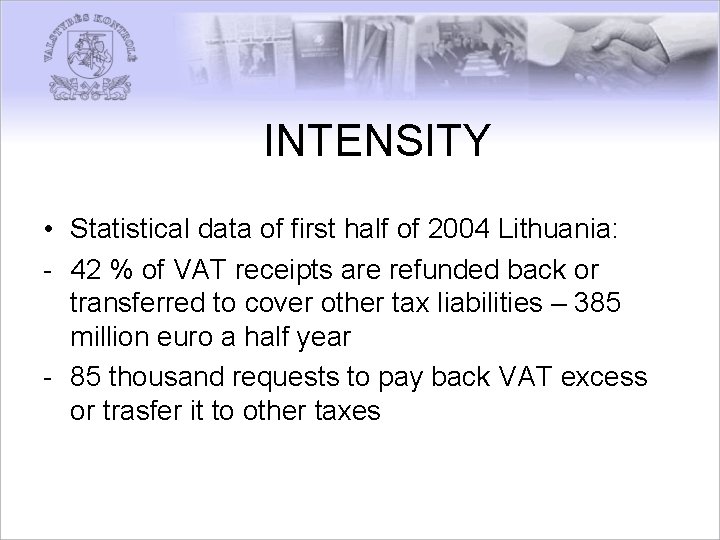 VALSTYBĖS KONTROLĖ

INTENSITY

• Statistical data of first half of 2004 Lithuania:

- 42 % of VAT receipts are refunded back or transferred to cover other tax liabilities – 385 million euro a half year

- 85 thousand requests to pay back VAT excess or trasfer it to other taxes